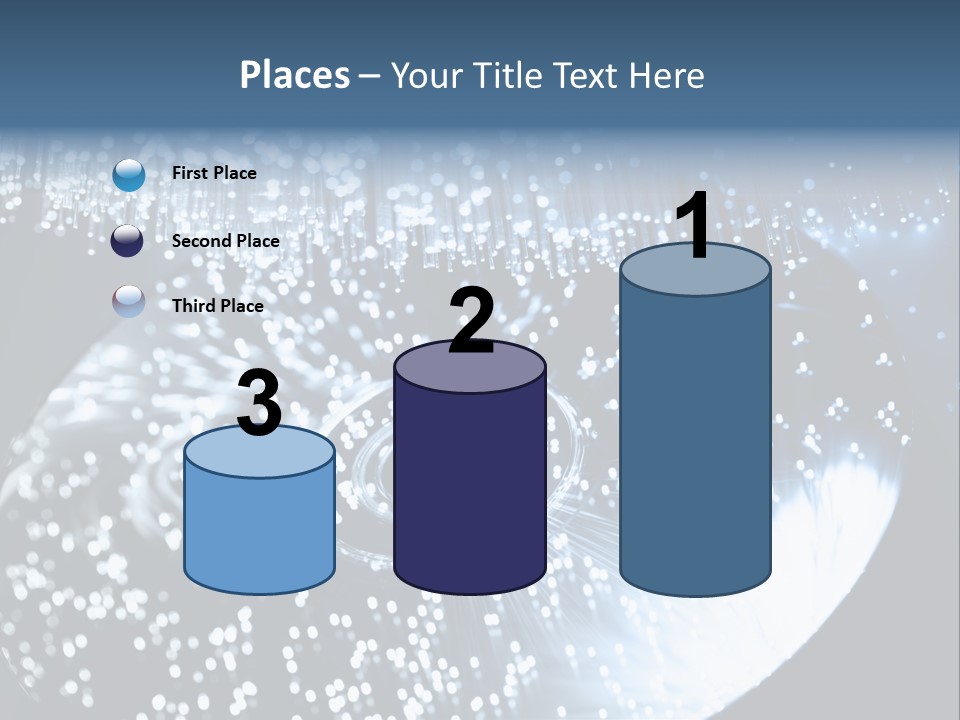 Places – Your Title Text Here

First Place

Second Place

Third Place

3

2

1